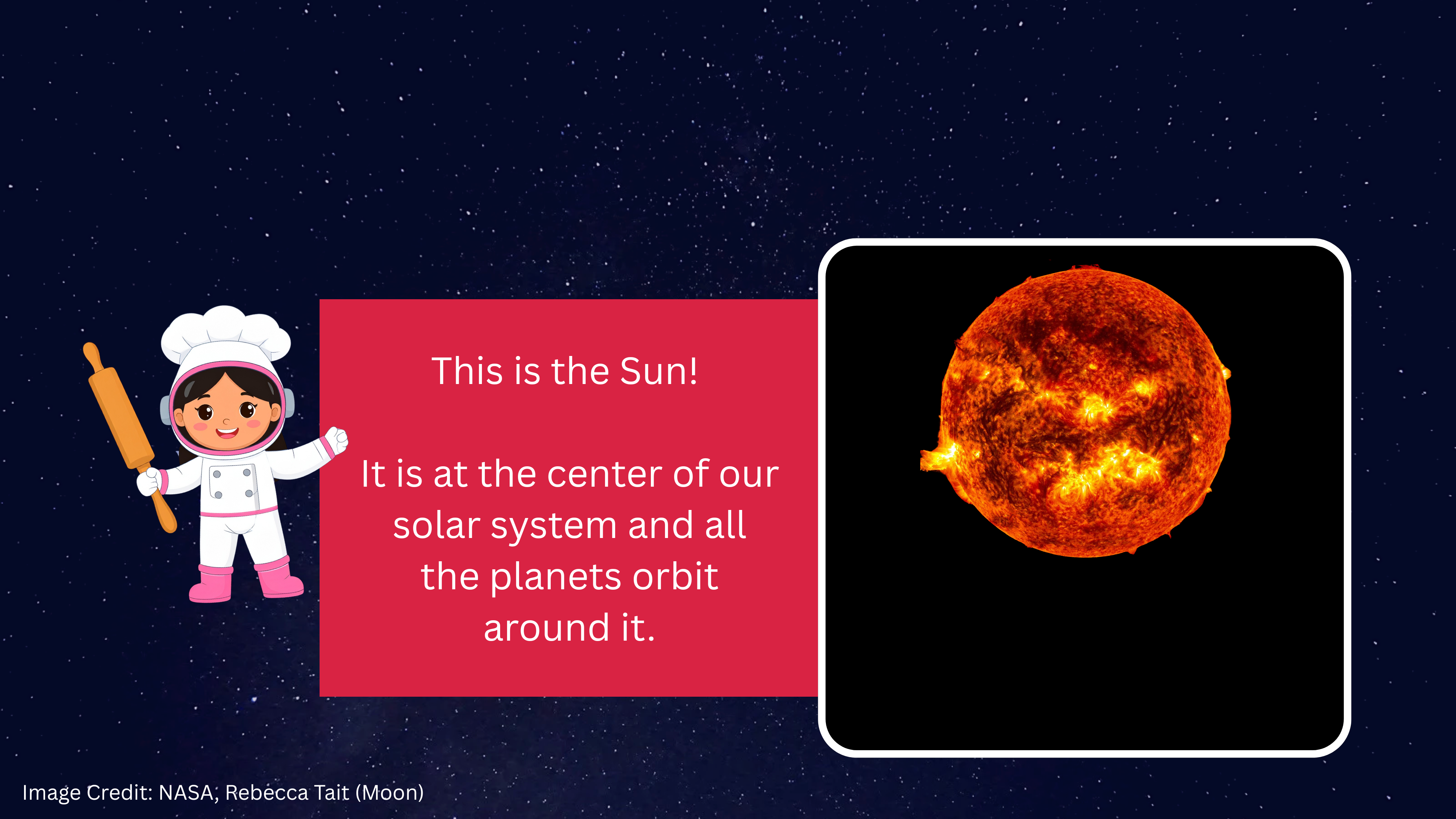 This is the Sun!

It is at the center of our solar system and all the planets orbit around it.

Image Credit: NASA; Rebecca Tait (Moon)